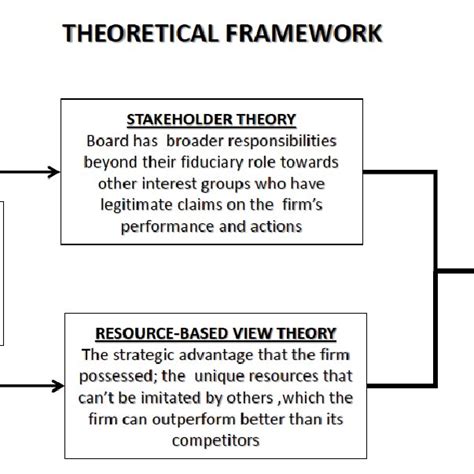 THEORETICAL FRAMEWORK

STAKEHOLDER THEORY
Board has broader responsibilities beyond their fiduciary role towards other interest groups who have legitimate claims on the firm's performance and actions

RESOURCE-BASED VIEW THEORY
The strategic advantage that the firm possessed; the unique resources that can't be imitated by others ,which the firm can outperform better than its competitors